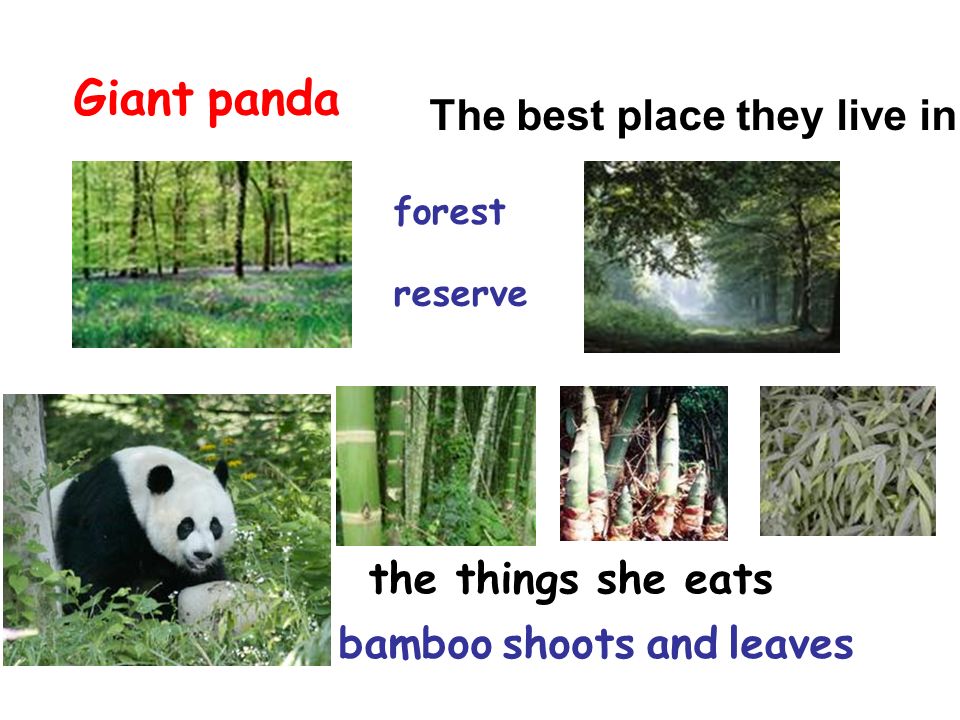 Giant panda

The best place they live in

forest

reserve

the things she eats

bamboo shoots and leaves